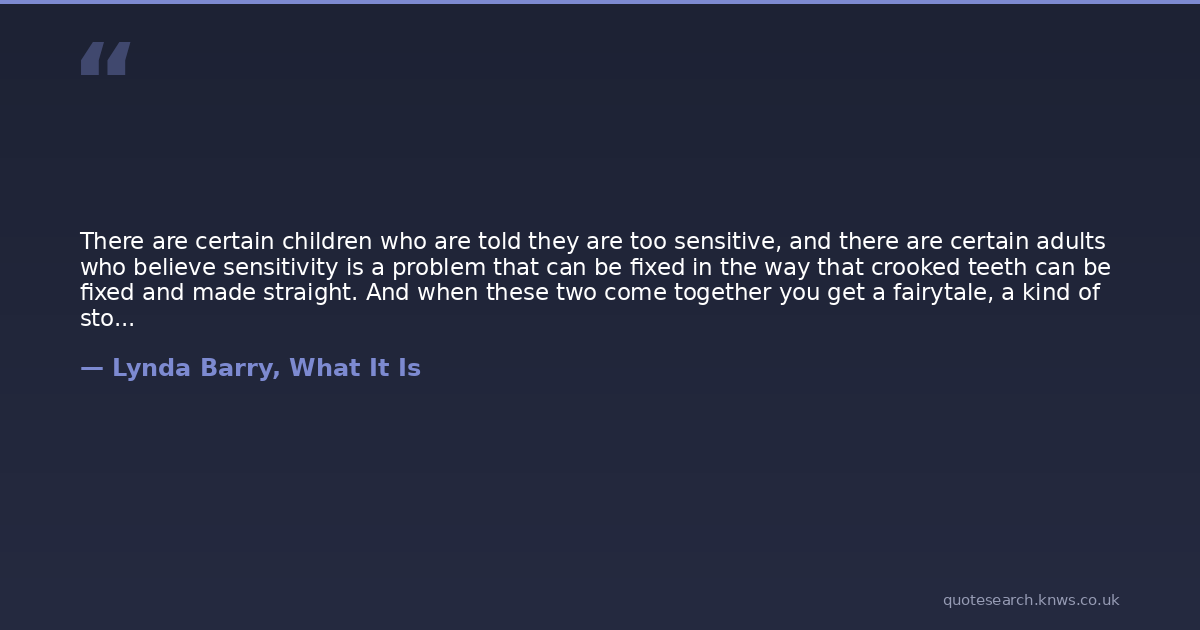 “

There are certain children who are told they are too sensitive, and there are certain adults who believe sensitivity is a problem that can be fixed in the way that crooked teeth can be fixed and made straight. And when these two come together you get a fairytale, a kind of sto...

— Lynda Barry, What It Is

quotesearch.knws.co.uk